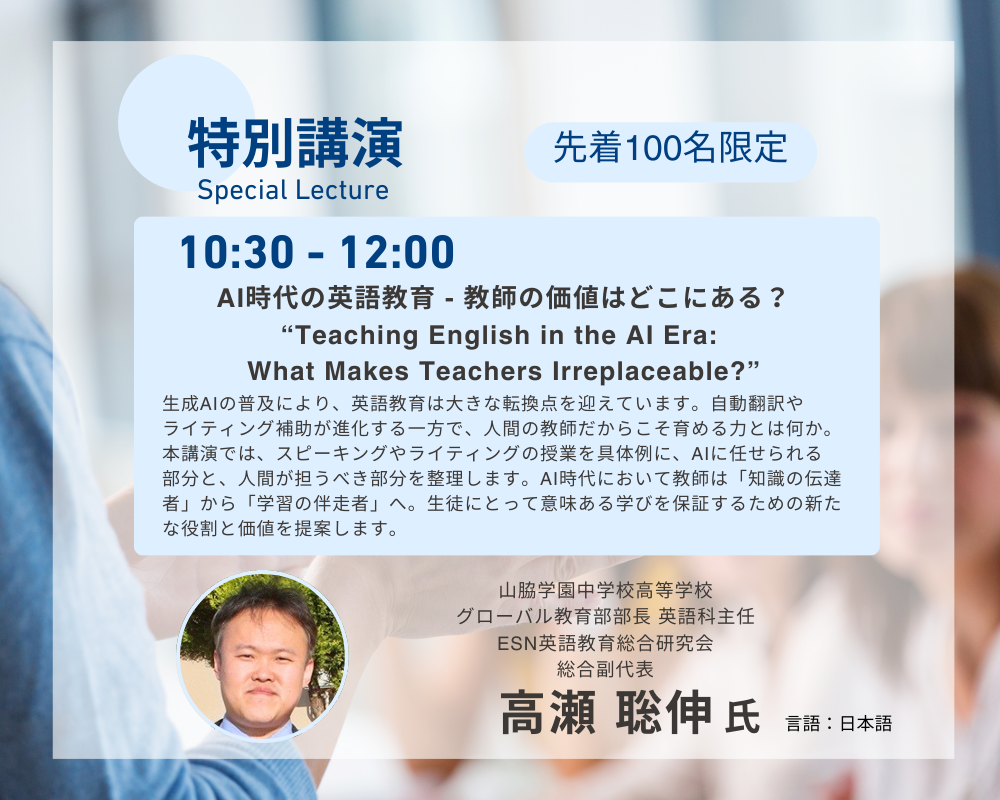 特別講演
Special Lecture

先着100名限定

10:30 - 12:00

AI時代の英語教育 - 教師の価値はどこにある？
“Teaching English in the AI Era: What Makes Teachers Irreplaceable?”

生成AIの普及により、英語教育は大きな転換点を迎えています。自動翻訳やライティング補助が進化する一方で、人間の教師だからこそ育める力とは何か。本講演では、スピーキングやライティングの授業を具体例に、AIに任せられる部分と、人間が担うべき部分を整理します。AI時代において教師は「知識の伝達者」から「学習の伴走者」へ。生徒にとって意味ある学びを保証するための新たな役割と価値を提案します。

山脇学園中学校高等学校
グローバル教育部部長 英語科主任
ESN英語教育総合研究会
総合副代表

高瀬 聡伸 氏

言語：日本語